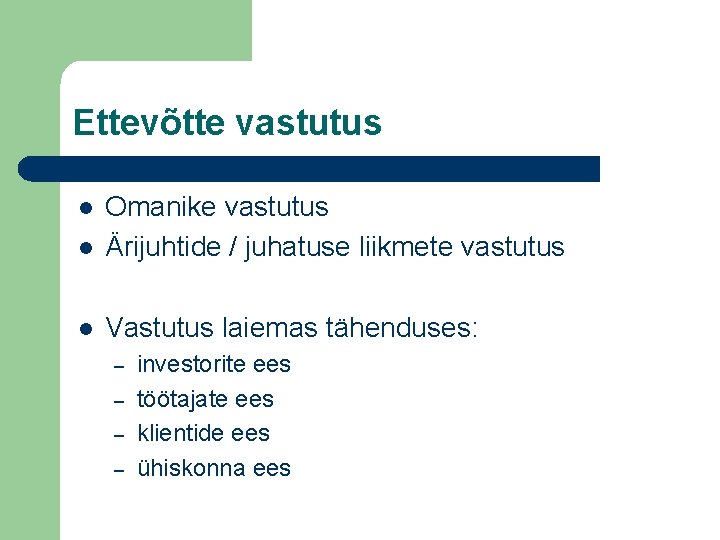 Ettevõtte vastutus

- Omanike vastutus
- Ärijuhtide / juhatuse liikmete vastutus

- Vastutus laiemas tähenduses:
  – investorite ees
  – töötajate ees
  – klientide ees
  – ühiskonna ees